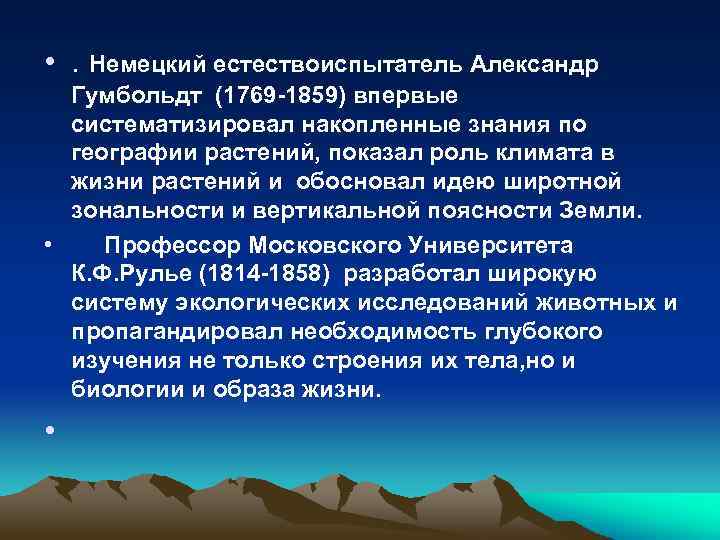 • . Немецкий естествоиспытатель Александр Гумбольдт (1769-1859) впервые систематизировал накопленные знания по географии растений, показал роль климата в жизни растений и обосновал идею широтной зональности и вертикальной поясности Земли.

• Профессор Московского Университета К.Ф.Рулье (1814-1858) разработал широкую систему экологических исследований животных и пропагандировал необходимость глубокого изучения не только строения их тела,но и биологии и образа жизни.

•